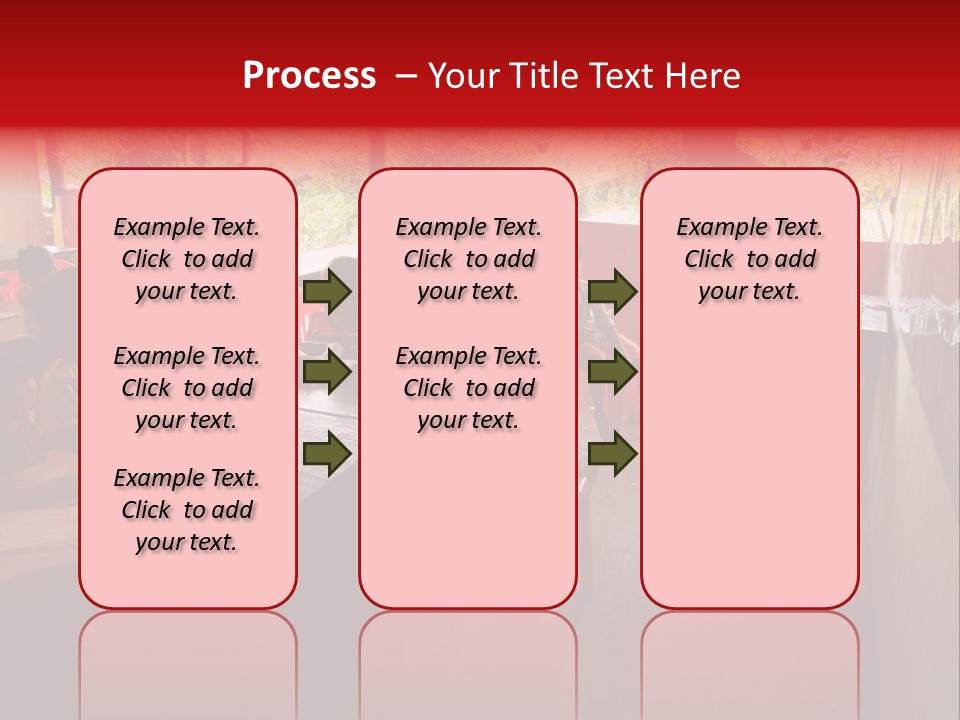 Process – Your Title Text Here

Example Text. Click to add your text.

Example Text. Click to add your text.

Example Text. Click to add your text.

Example Text. Click to add your text.

Example Text. Click to add your text.

Example Text. Click to add your text.